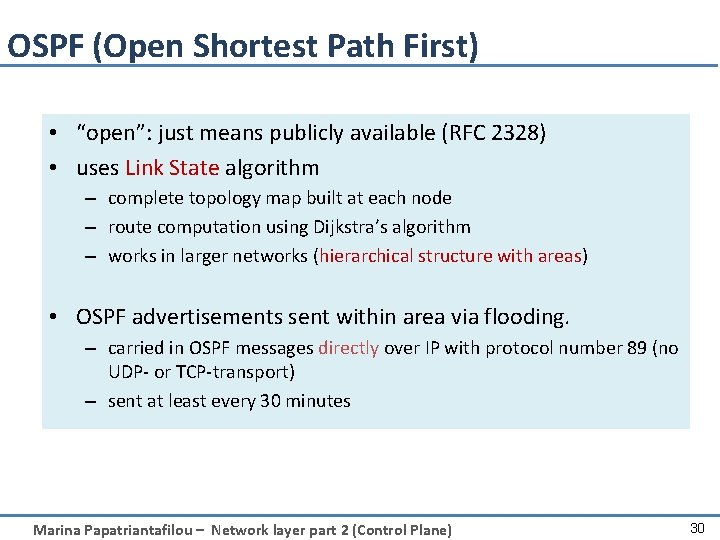 OSPF (Open Shortest Path First)

• “open”: just means publicly available (RFC 2328)
• uses Link State algorithm
– complete topology map built at each node
– route computation using Dijkstra’s algorithm
– works in larger networks (hierarchical structure with areas)

• OSPF advertisements sent within area via flooding.
– carried in OSPF messages directly over IP with protocol number 89 (no UDP- or TCP-transport)
– sent at least every 30 minutes

Marina Papatriantafilou – Network layer part 2 (Control Plane)

30